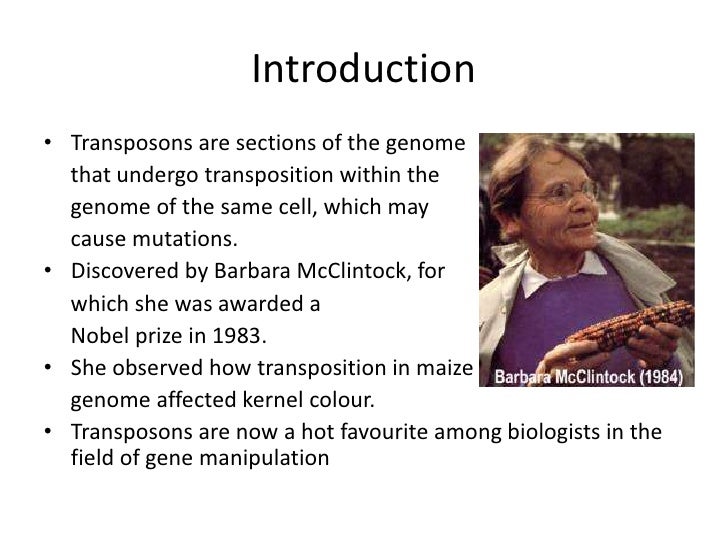 Introduction

• Transposons are sections of the genome that undergo transposition within the genome of the same cell, which may cause mutations.
• Discovered by Barbara McClintock, for which she was awarded a Nobel prize in 1983.
• She observed how transposition in maize genome affected kernel colour.
• Transposons are now a hot favourite among biologists in the field of gene manipulation

Barbara McClintock (1984)